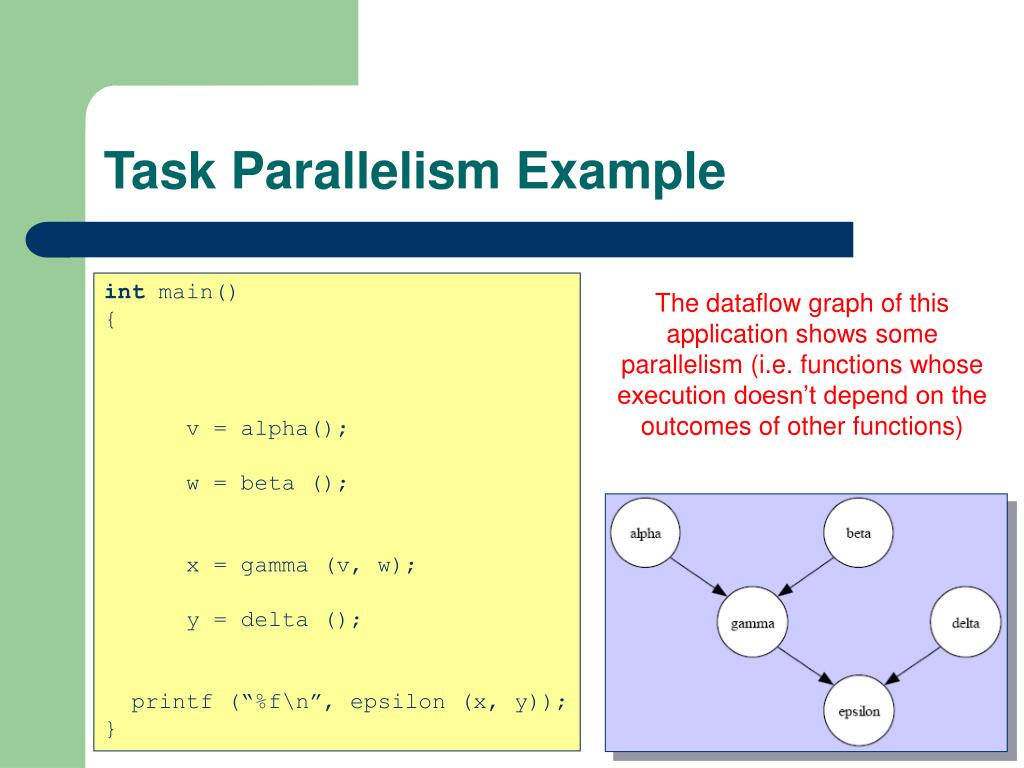 Task Parallelism Example

int main()
{

v = alpha();

w = beta ();

x = gamma (v, w);

y = delta ();

printf (“%f\n”, epsilon (x, y));
}

The dataflow graph of this application shows some parallelism (i.e. functions whose execution doesn’t depend on the outcomes of other functions)

alpha

beta

gamma

delta

epsilon